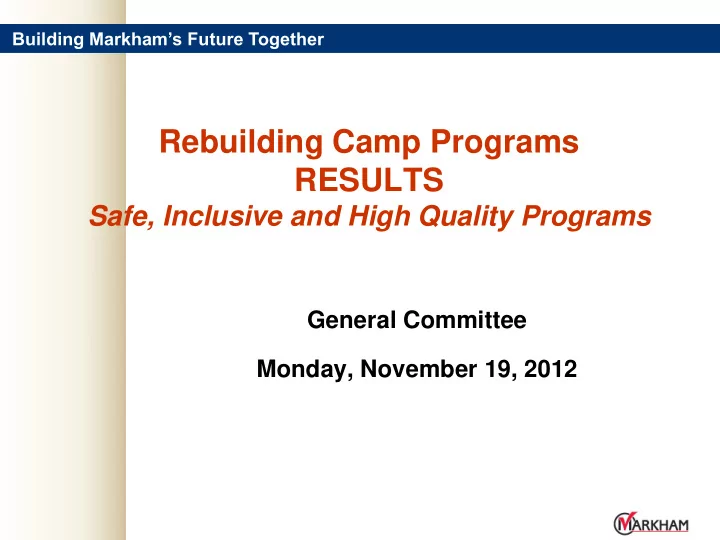 Building Markham's Future Together

Rebuilding Camp Programs
RESULTS
Safe, Inclusive and High Quality Programs

General Committee

Monday, November 19, 2012

MARKHAM